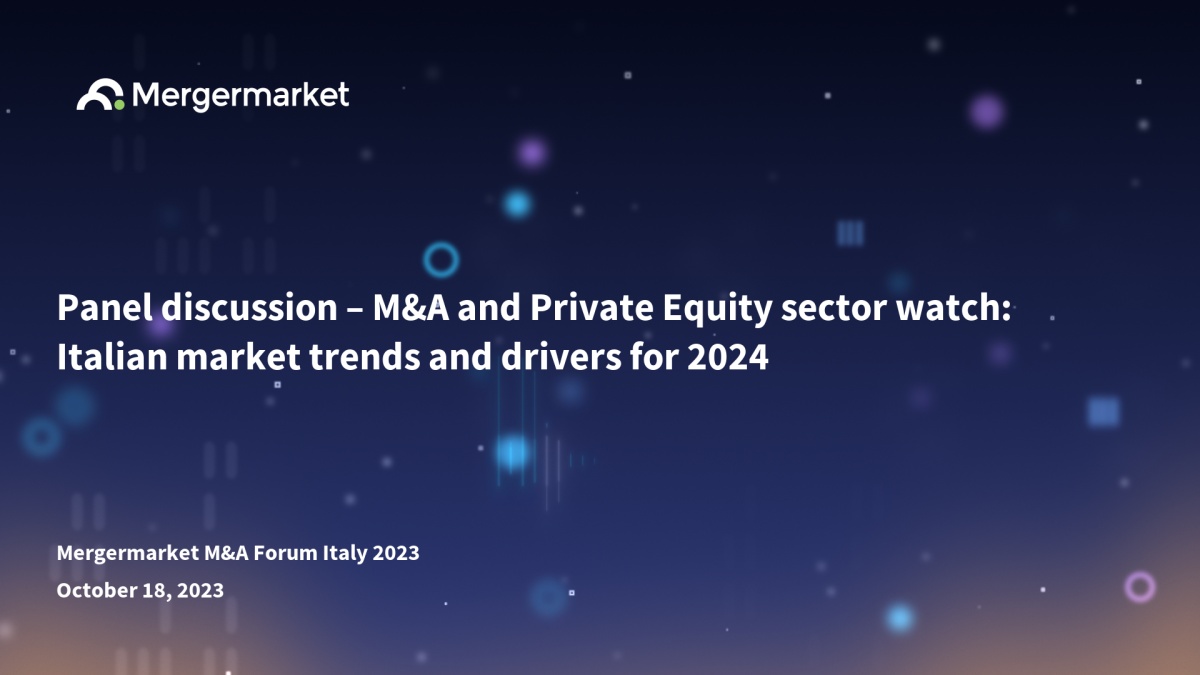 Mergermarket

Panel discussion – M&A and Private Equity sector watch: Italian market trends and drivers for 2024

Mergermarket M&A Forum Italy 2023
October 18, 2023